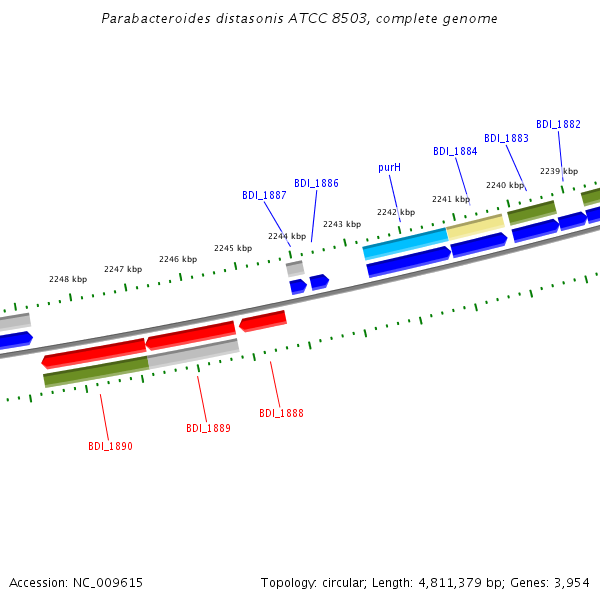 Parabacteroides distasonis ATCC 8503, complete genome

BDI_1882
BDI_1883
BDI_1884
purH
BDI_1886
BDI_1887

2239 kbp
2240 kbp
2241 kbp
2242 kbp
2243 kbp
2244 kbp
2245 kbp
2246 kbp
2247 kbp
2248 kbp

BDI_1888
BDI_1889
BDI_1890

Accession: NC_009615
Topology: circular; Length: 4,811,379 bp; Genes: 3,954